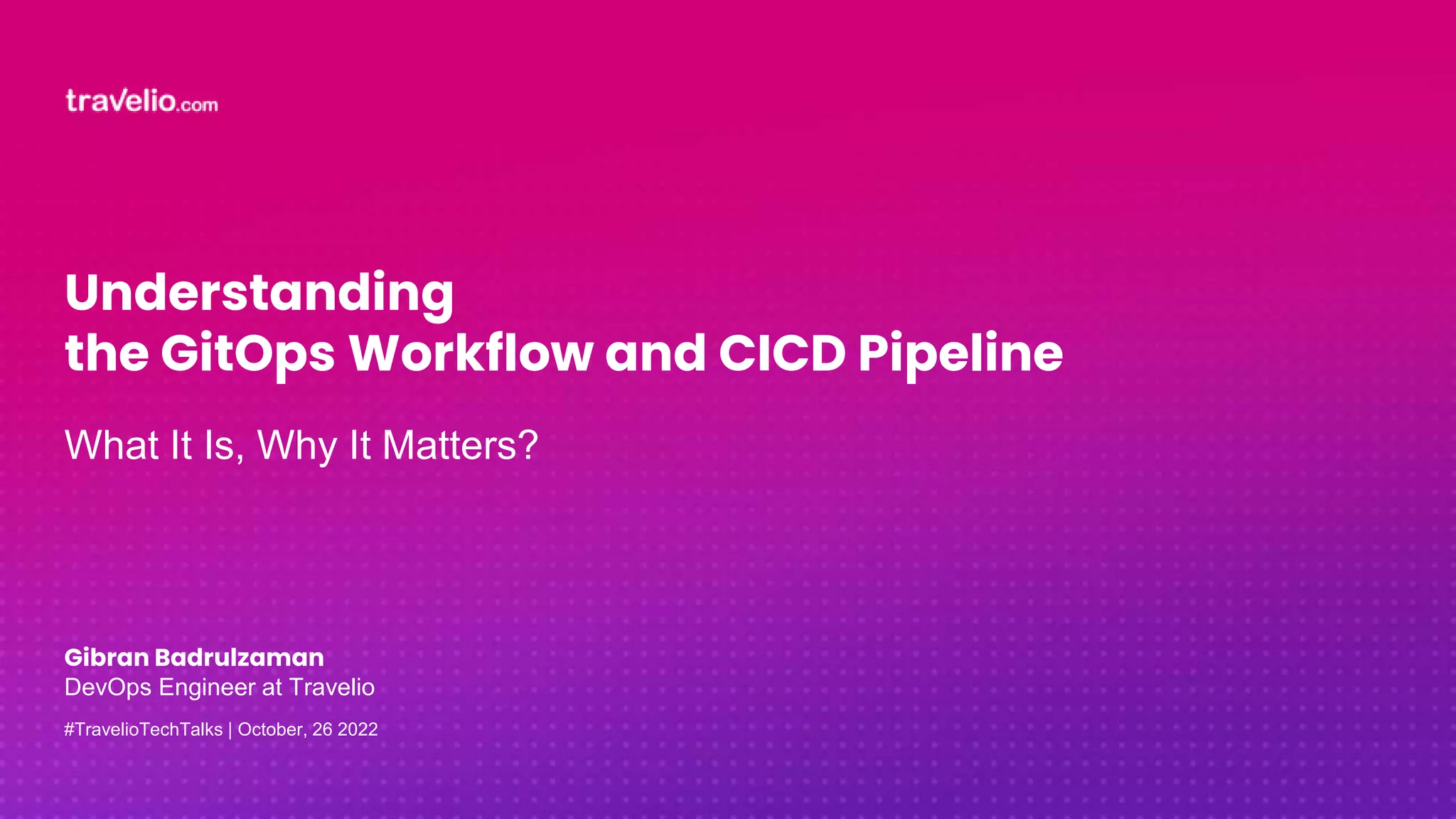 travelio.com

Understanding
the GitOps Workflow and CICD Pipeline

What It Is, Why It Matters?

Gibran Badrulzaman
DevOps Engineer at Travelio

#TravelioTechTalks | October, 26 2022